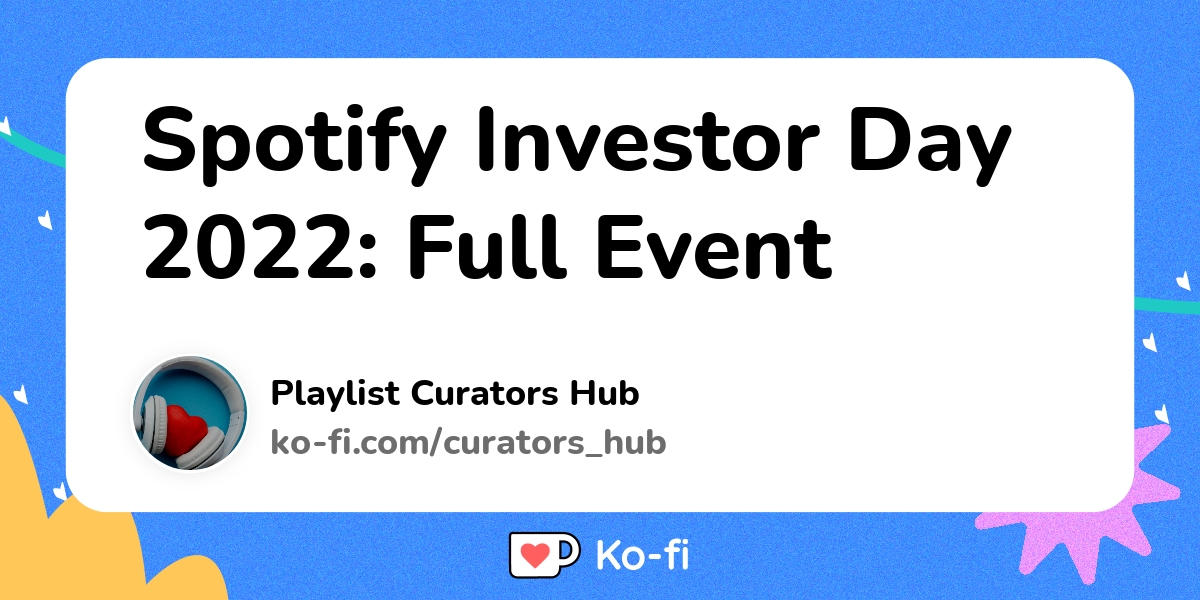 Spotify Investor Day 2022: Full Event

Playlist Curators Hub
ko-fi.com/curators_hub

Ko-fi